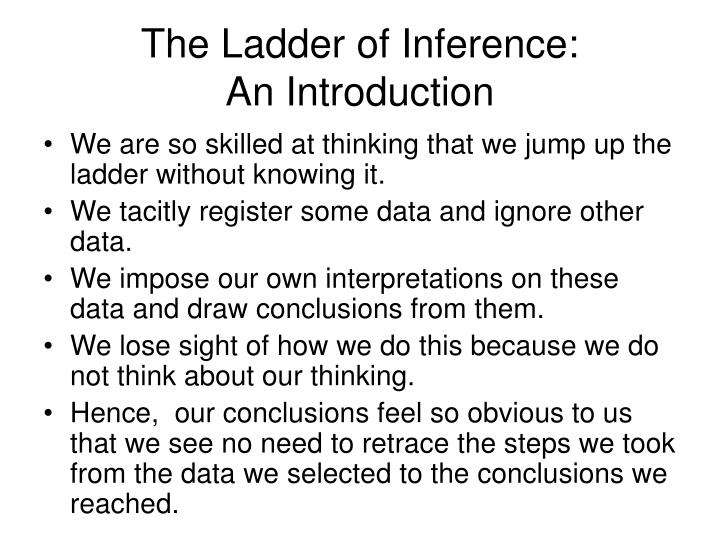 The Ladder of Inference:
An Introduction

• We are so skilled at thinking that we jump up the ladder without knowing it.

• We tacitly register some data and ignore other data.

• We impose our own interpretations on these data and draw conclusions from them.

• We lose sight of how we do this because we do not think about our thinking.

• Hence, our conclusions feel so obvious to us that we see no need to retrace the steps we took from the data we selected to the conclusions we reached.